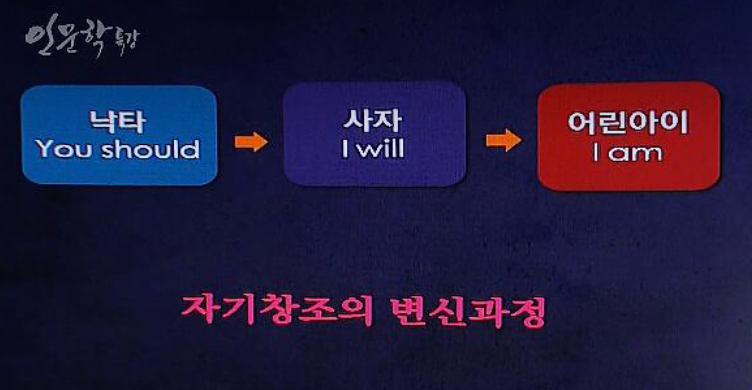 인문학 특강

낙타
You should

사자
I will

어린아이
I am

자기창조의 변신과정